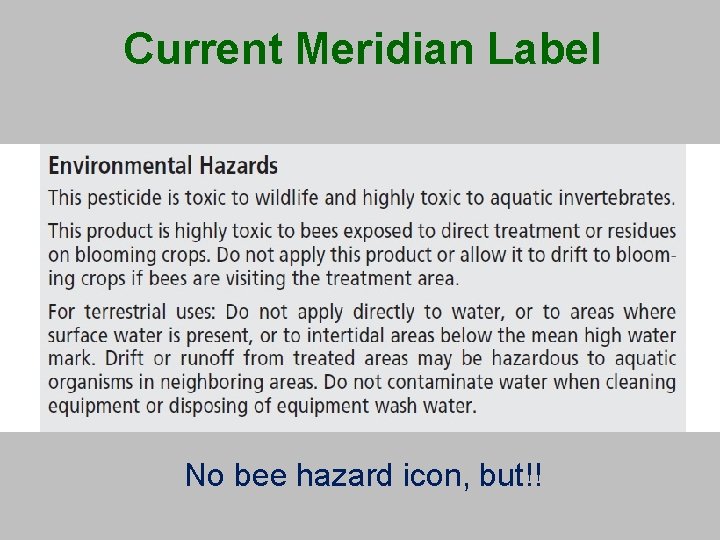 Current Meridian Label

Environmental Hazards

This pesticide is toxic to wildlife and highly toxic to aquatic invertebrates.

This product is highly toxic to bees exposed to direct treatment or residues on blooming crops. Do not apply this product or allow it to drift to blooming crops if bees are visiting the treatment area.

For terrestrial uses: Do not apply directly to water, or to areas where surface water is present, or to intertidal areas below the mean high water mark. Drift or runoff from treated areas may be hazardous to aquatic organisms in neighboring areas. Do not contaminate water when cleaning equipment or disposing of equipment wash water.

No bee hazard icon, but!!